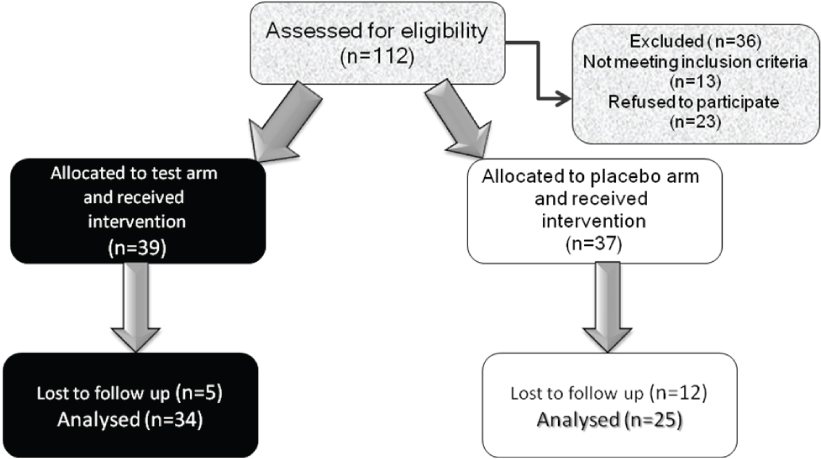 Assessed for eligibility
(n=112)

Excluded (n=36)
Not meeting inclusion criteria
(n=13)
Refused to participate
(n=23)

Allocated to test arm and received intervention
(n=39)

Allocated to placebo arm and received intervention
(n=37)

Lost to follow up (n=5)
Analysed (n=34)

Lost to follow up (n=12)
Analysed (n=25)